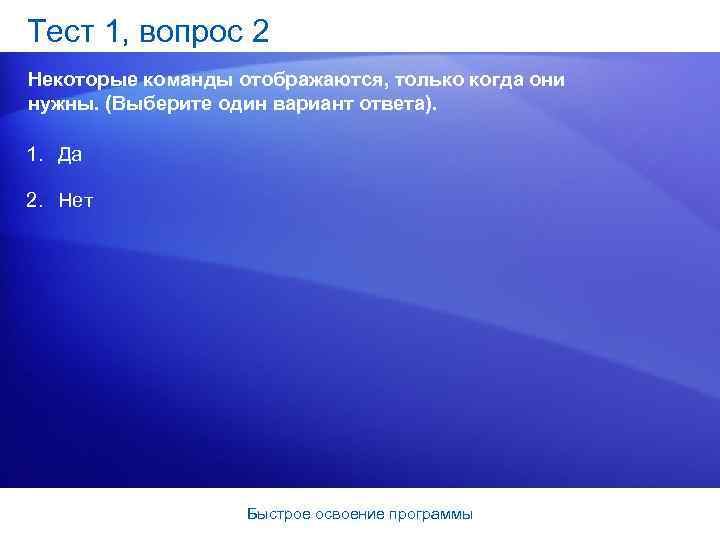 Тест 1, вопрос 2

Некоторые команды отображаются, только когда они нужны. (Выберите один вариант ответа).

1. Да

2. Нет

Быстрое освоение программы